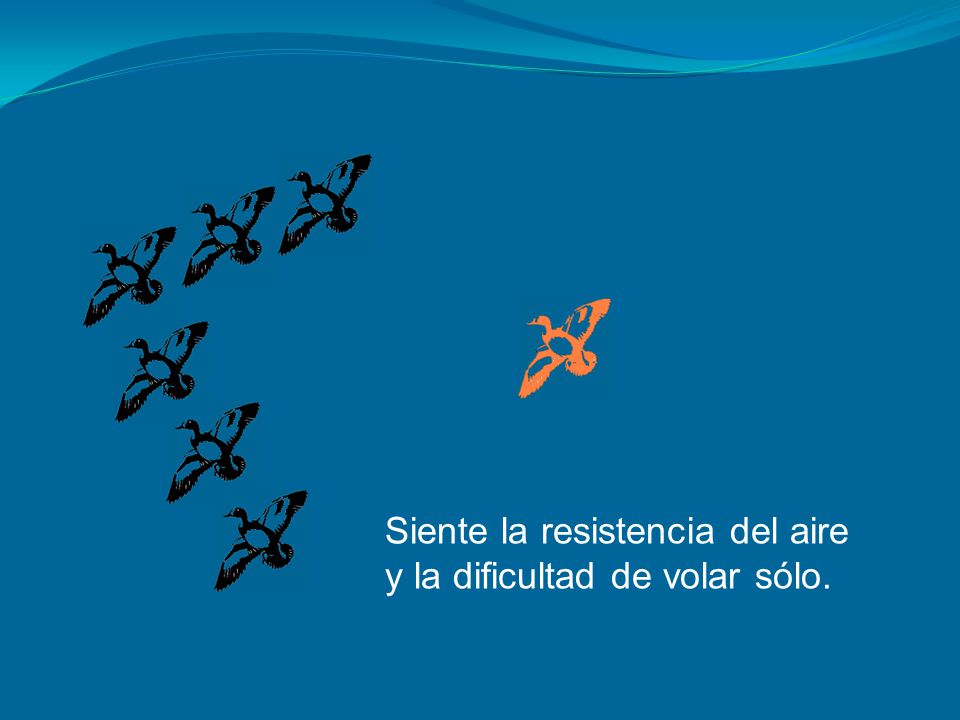 Siente la resistencia del aire y la dificultad de volar sólo.